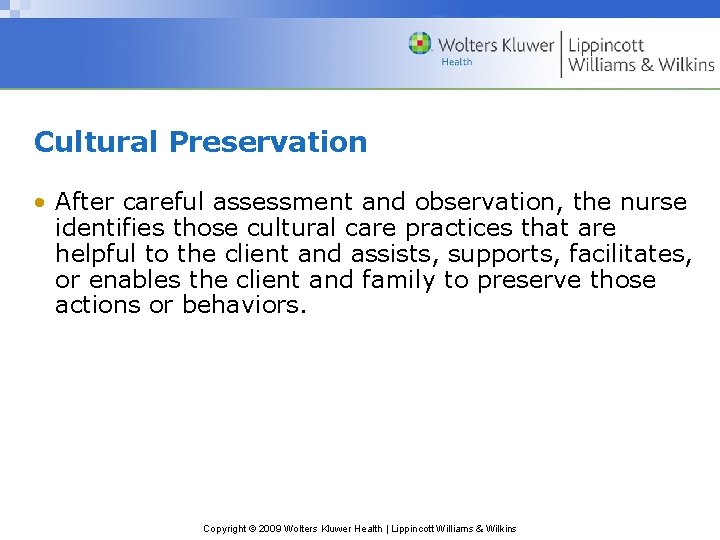 Wolters Kluwer Health | Lippincott Williams & Wilkins

Cultural Preservation

• After careful assessment and observation, the nurse identifies those cultural care practices that are helpful to the client and assists, supports, facilitates, or enables the client and family to preserve those actions or behaviors.

Copyright © 2009 Wolters Kluwer Health | Lippincott Williams & Wilkins